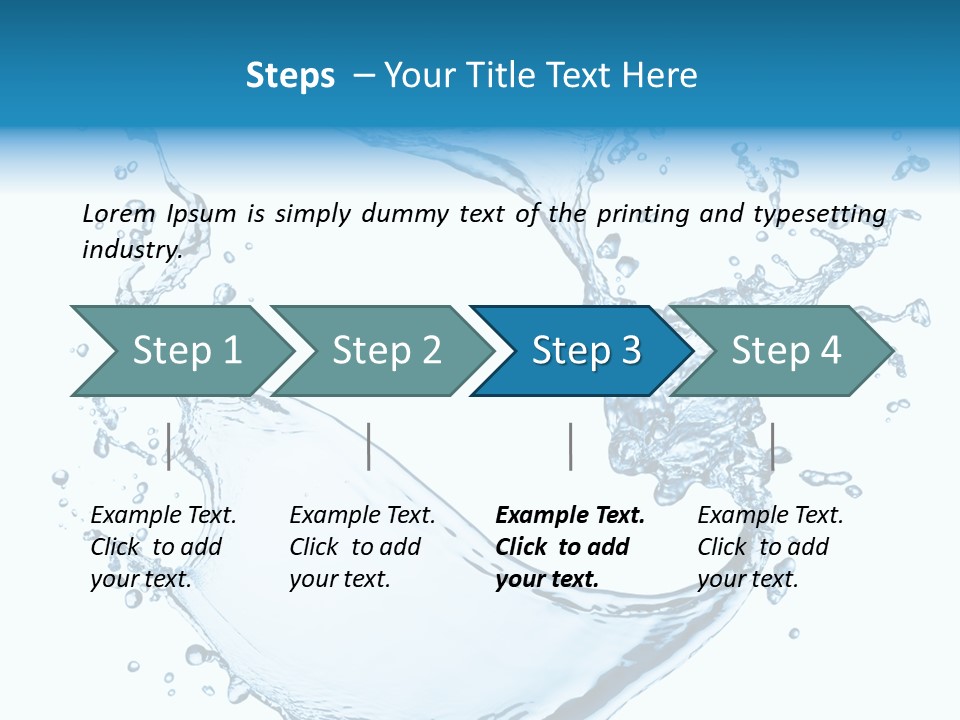 Steps – Your Title Text Here

Lorem Ipsum is simply dummy text of the printing and typesetting industry.

Step 1

Step 2

Step 3

Step 4

Example Text. Click to add your text.

Example Text. Click to add your text.

Example Text. Click to add your text.

Example Text. Click to add your text.